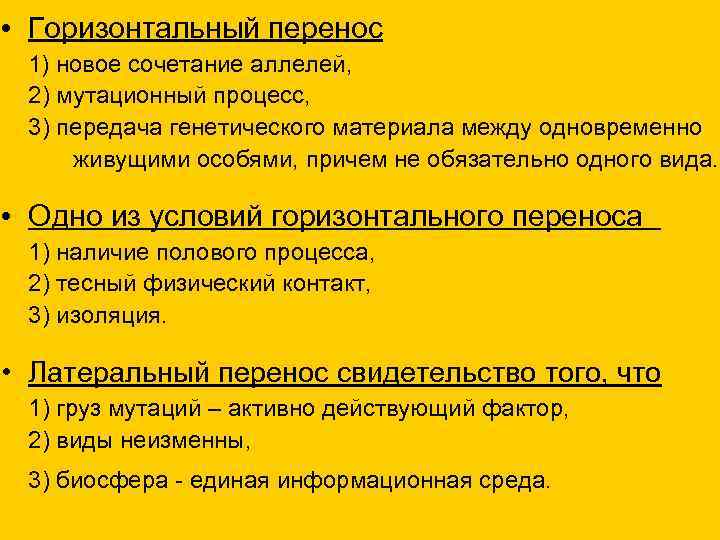 • Горизонтальный перенос
1) новое сочетание аллелей,
2) мутационный процесс,
3) передача генетического материала между одновременно живущими особями, причем не обязательно одного вида.

• Одно из условий горизонтального переноса
1) наличие полового процесса,
2) тесный физический контакт,
3) изоляция.

• Латеральный перенос свидетельство того, что
1) груз мутаций – активно действующий фактор,
2) виды неизменны,
3) биосфера - единая информационная среда.